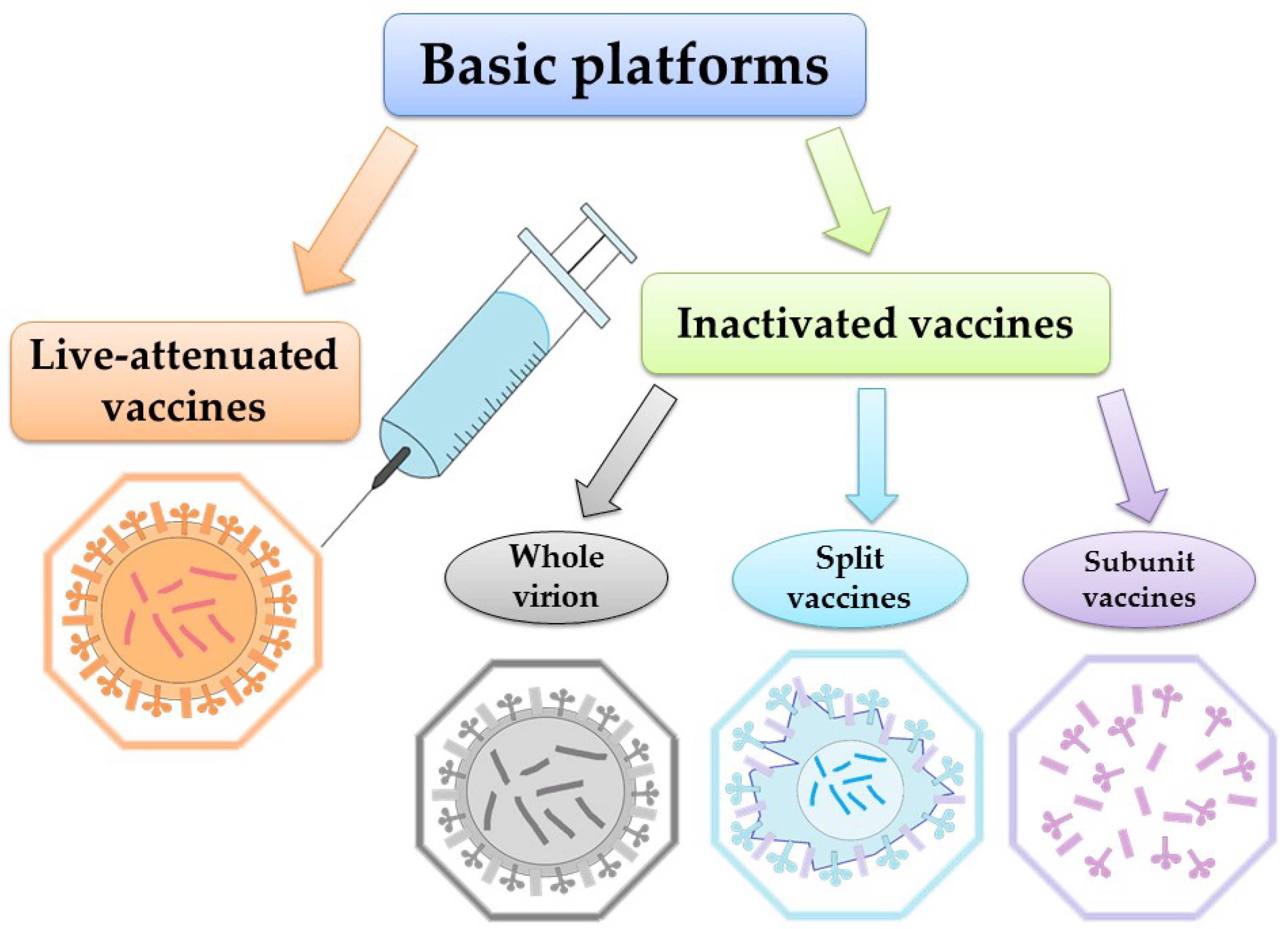 Basic platforms

Live-attenuated vaccines

Inactivated vaccines

Whole virion

Split vaccines

Subunit vaccines